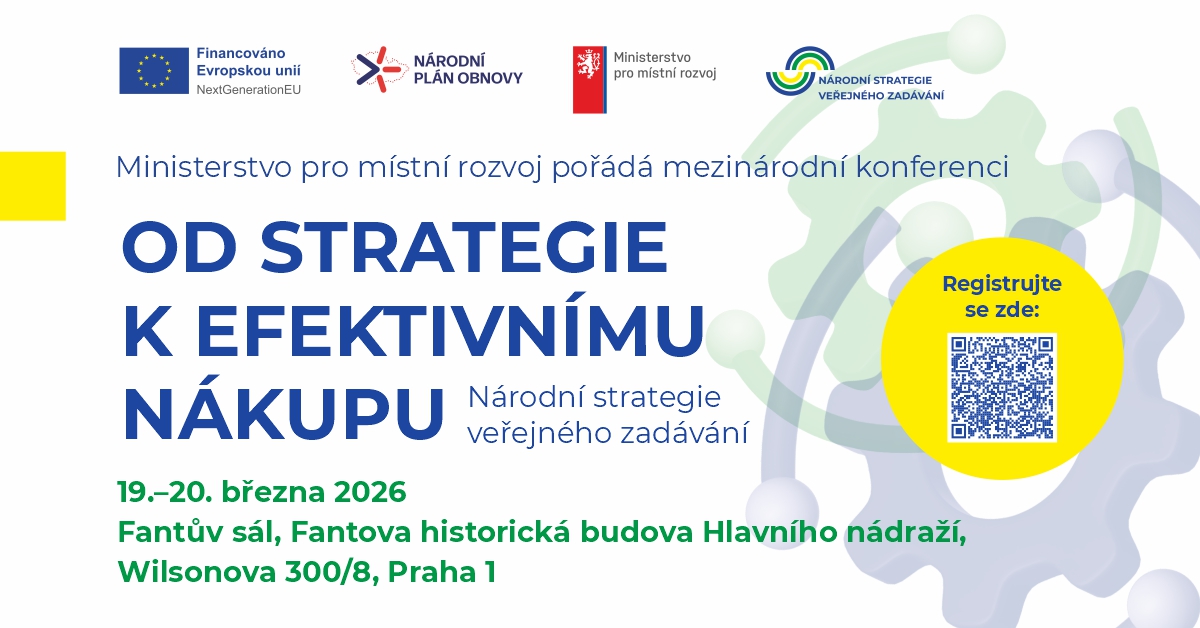 Financováno Evropskou unií
NextGenerationEU

NÁRODNÍ PLÁN OBNOVY

Ministerstvo pro místní rozvoj

NÁRODNÍ STRATEGIE VEŘEJNÉHO ZADÁVÁNÍ

Ministerstvo pro místní rozvoj pořádá mezinárodní konferenci

OD STRATEGIE K EFEKTIVNÍMU NÁKUPU

Národní strategie veřejného zadávání

Registrujte se zde:

19.–20. března 2026
Fantův sál, Fantova historická budova Hlavního nádraží, Wilsonova 300/8, Praha 1